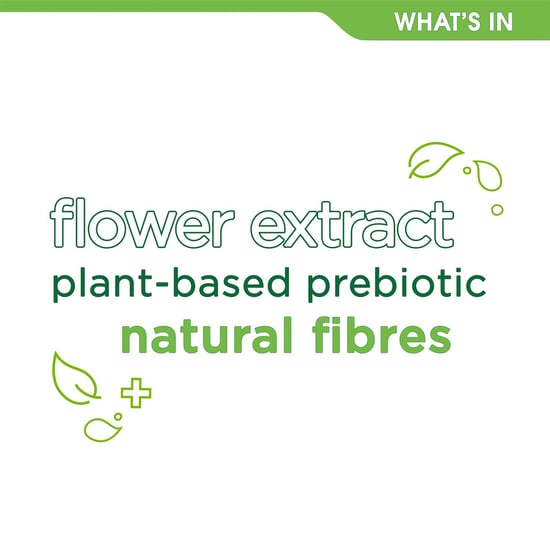 WHAT'S IN

flower extract

plant-based prebiotic

natural fibres